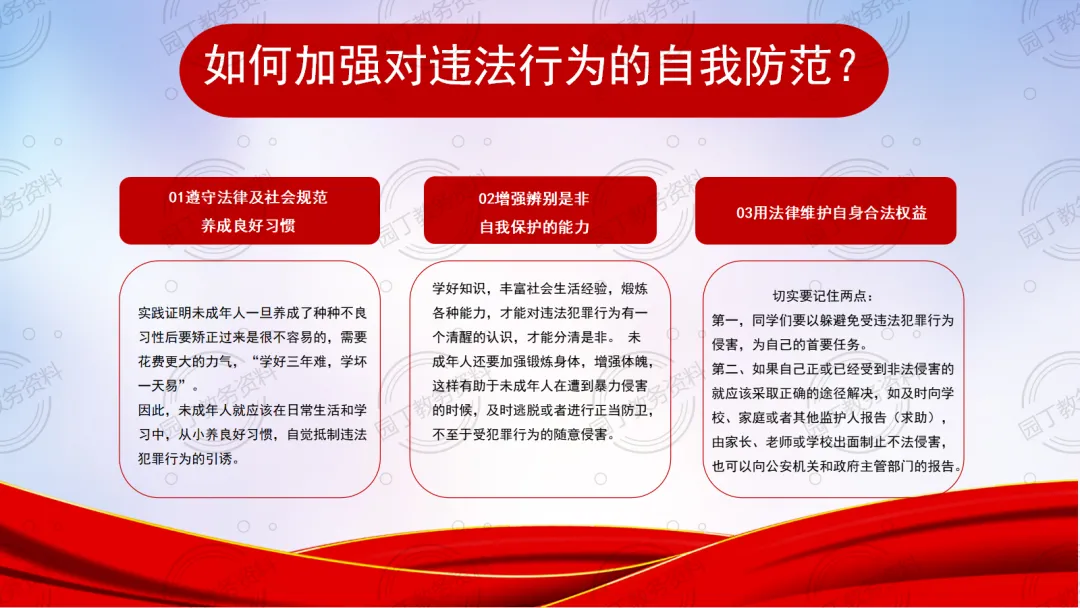 园丁教务资料

如何加强对违法行为的自我防范？

01遵守法律及社会规范
养成良好习惯

实践证明未成年人一旦养成了种种不良习性后要矫正过来是很不容易的，需要花费更大的力气，“学好三年难，学坏一天易”。
因此，未成年人就应该在日常生活和学习中，从小养良好习惯，自觉抵制违法犯罪行为的引诱。

02增强辨别是非
自我保护的能力

学好知识，丰富社会生活经验，煅炼各种能力，才能对违法犯罪行为有一个清醒的认识，才能分清是非。 未成年人还要加强锻炼身体，增强体魄，这样有助于未成年人在遭到暴力侵害的时候，及时逃脱或者进行正当防卫，不至于受犯罪行为的随意侵害。

03用法律维护自身合法权益

切实要记住两点：
第一，同学们要以躲避免受违法犯罪行为侵害，为自己的首要任务。
第二、如果自己正或已经受到非法侵害的就应该采取正确的途径解决，如及时向学校、家庭或者其他监护人报告（求助），由家长、老师或学校出面制止不法侵害，也可以向公安机关和政府主管部门的报告。